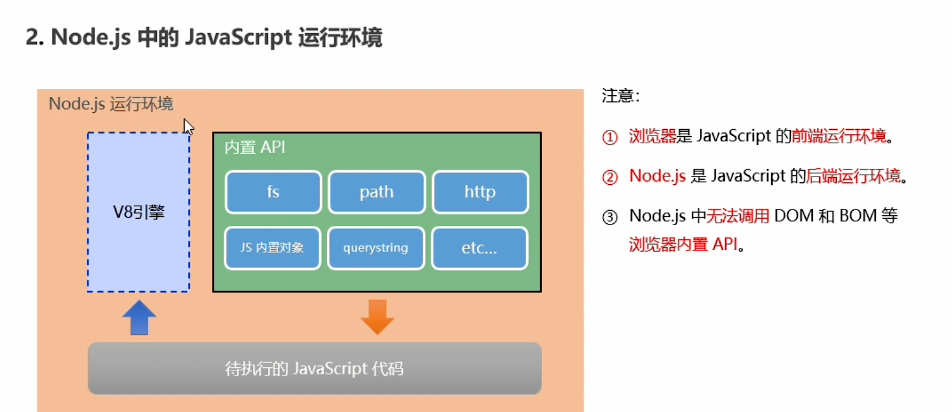 2. Node.js 中的 JavaScript 运行环境

Node.js 运行环境

V8引擎

内置 API

fs

path

http

JS 内置对象

querystring

etc...

待执行的 JavaScript 代码

注意：

① 浏览器是 JavaScript 的前端运行环境。

② Node.js 是 JavaScript 的后端运行环境。

③ Node.js 中无法调用 DOM 和 BOM 等浏览器内置 API。